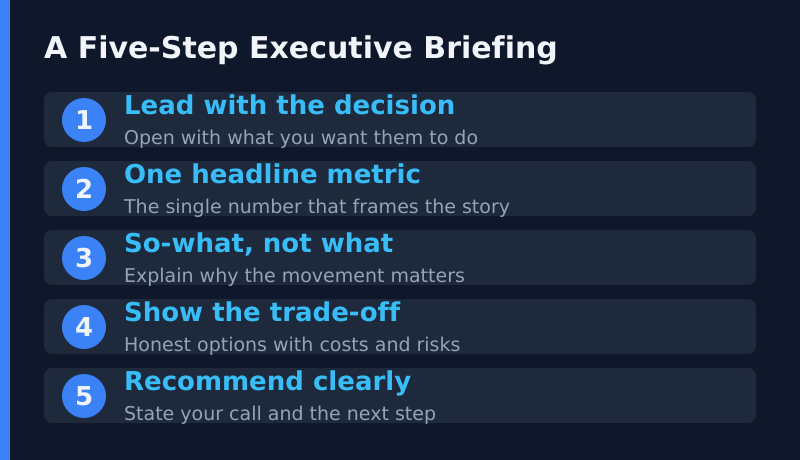 A Five-Step Executive Briefing

1
Lead with the decision
Open with what you want them to do

2
One headline metric
The single number that frames the story

3
So-what, not what
Explain why the movement matters

4
Show the trade-off
Honest options with costs and risks

5
Recommend clearly
State your call and the next step